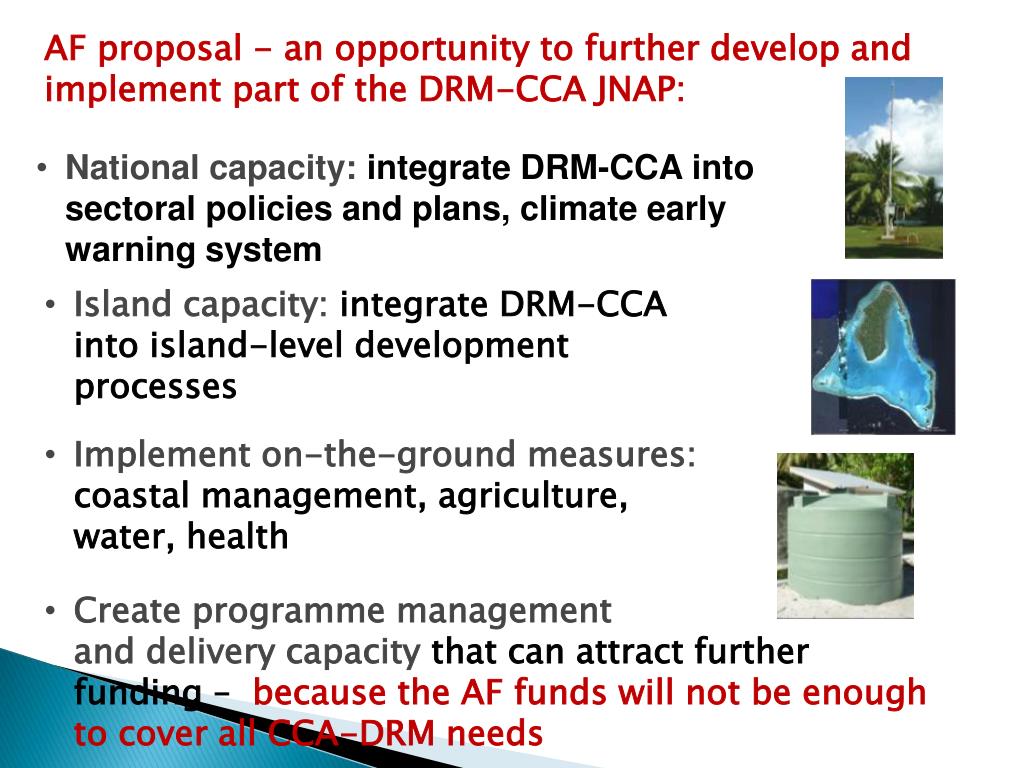 AF proposal - an opportunity to further develop and implement part of the DRM-CCA JNAP:

• National capacity: integrate DRM-CCA into sectoral policies and plans, climate early warning system

• Island capacity: integrate DRM-CCA into island-level development processes

• Implement on-the-ground measures: coastal management, agriculture, water, health

• Create programme management and delivery capacity that can attract further funding – because the AF funds will not be enough to cover all CCA-DRM needs